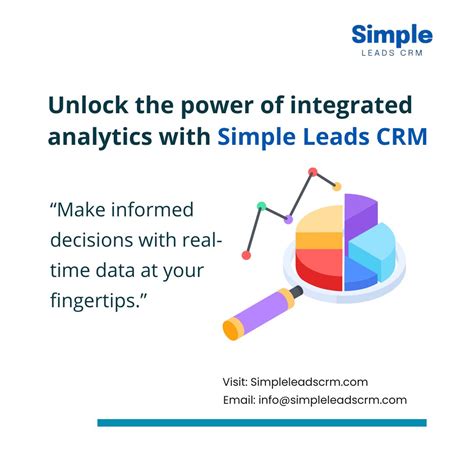 Simple
LEADS CRM

Unlock the power of integrated analytics with Simple Leads CRM

“Make informed decisions with real-time data at your fingertips.”

Visit: Simpleleadscrm.com
Email: info@simpleleadscrm.com